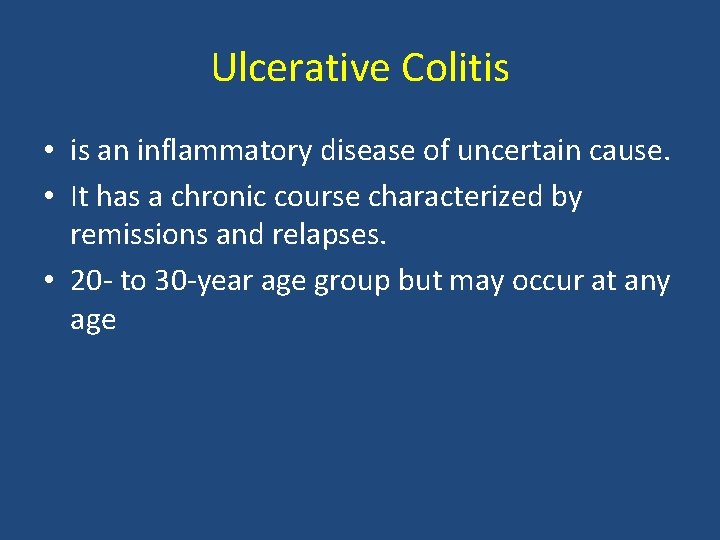 Ulcerative Colitis

• is an inflammatory disease of uncertain cause.
• It has a chronic course characterized by remissions and relapses.
• 20- to 30-year age group but may occur at any age